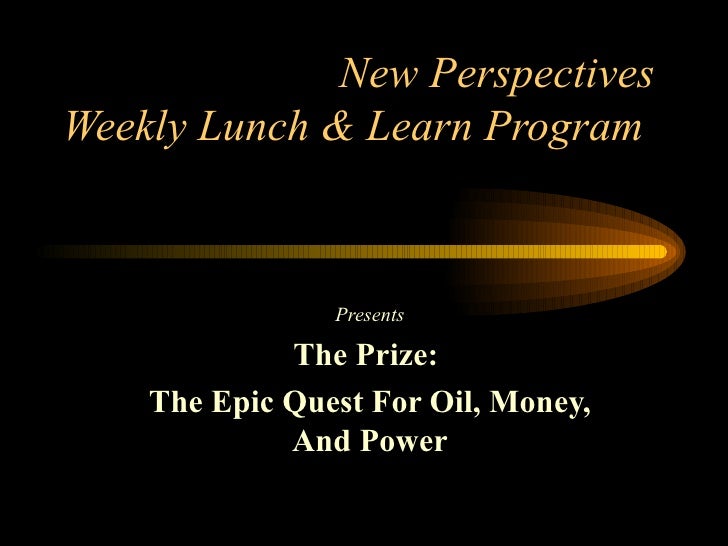 New Perspectives
Weekly Lunch & Learn Program

Presents

The Prize:
The Epic Quest For Oil, Money, And Power